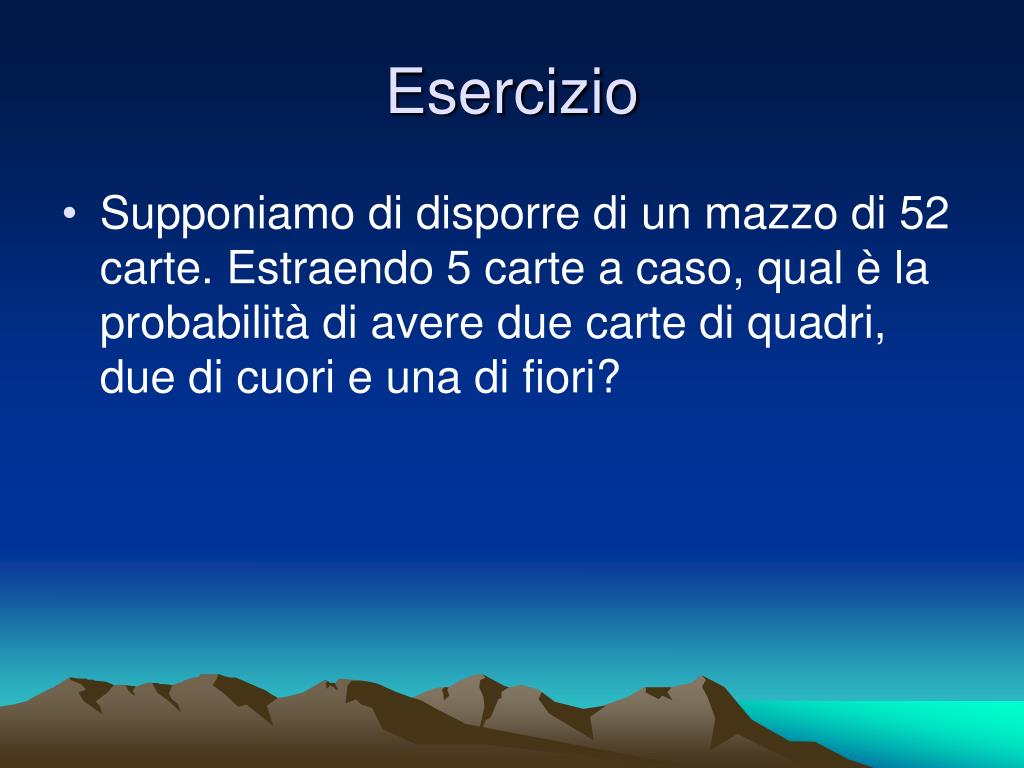 Esercizio

• Supponiamo di disporre di un mazzo di 52 carte. Estraendo 5 carte a caso, qual è la probabilità di avere due carte di quadri, due di cuori e una di fiori?